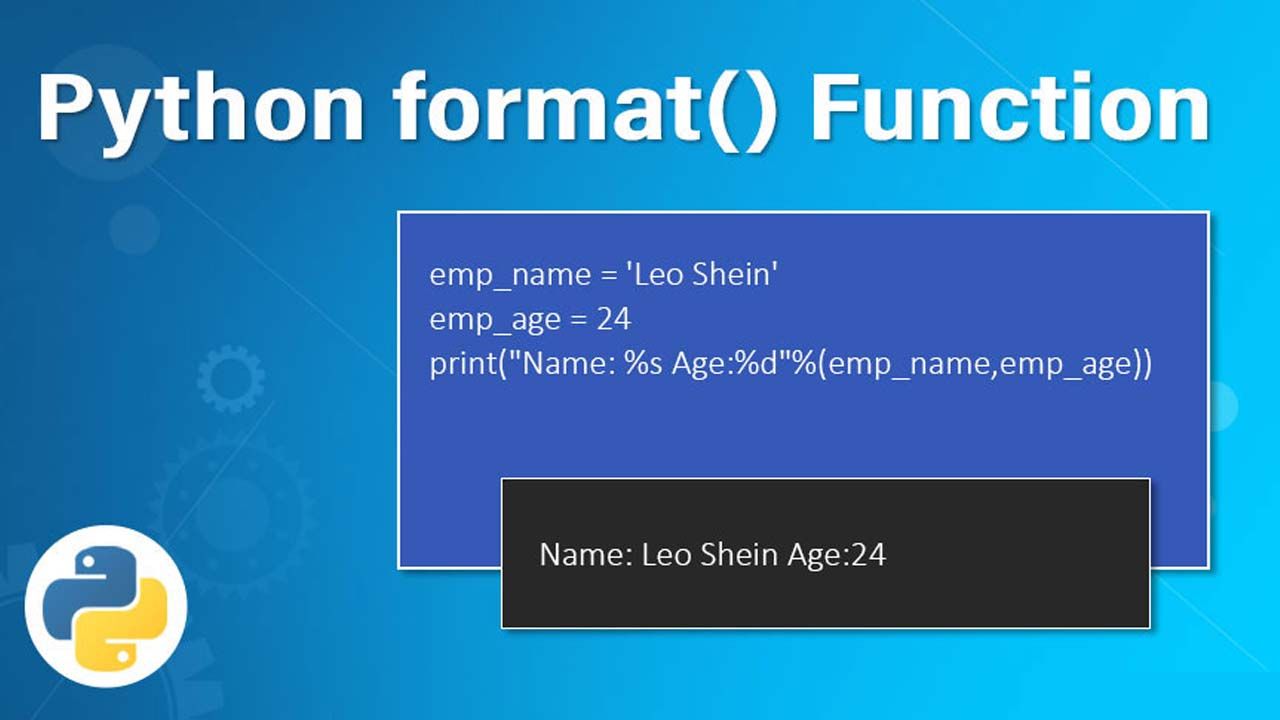 Python format() Function

emp_name = 'Leo Shein'
emp_age = 24
print("Name: %s Age:%d"%(emp_name,emp_age))

Name: Leo Shein Age:24